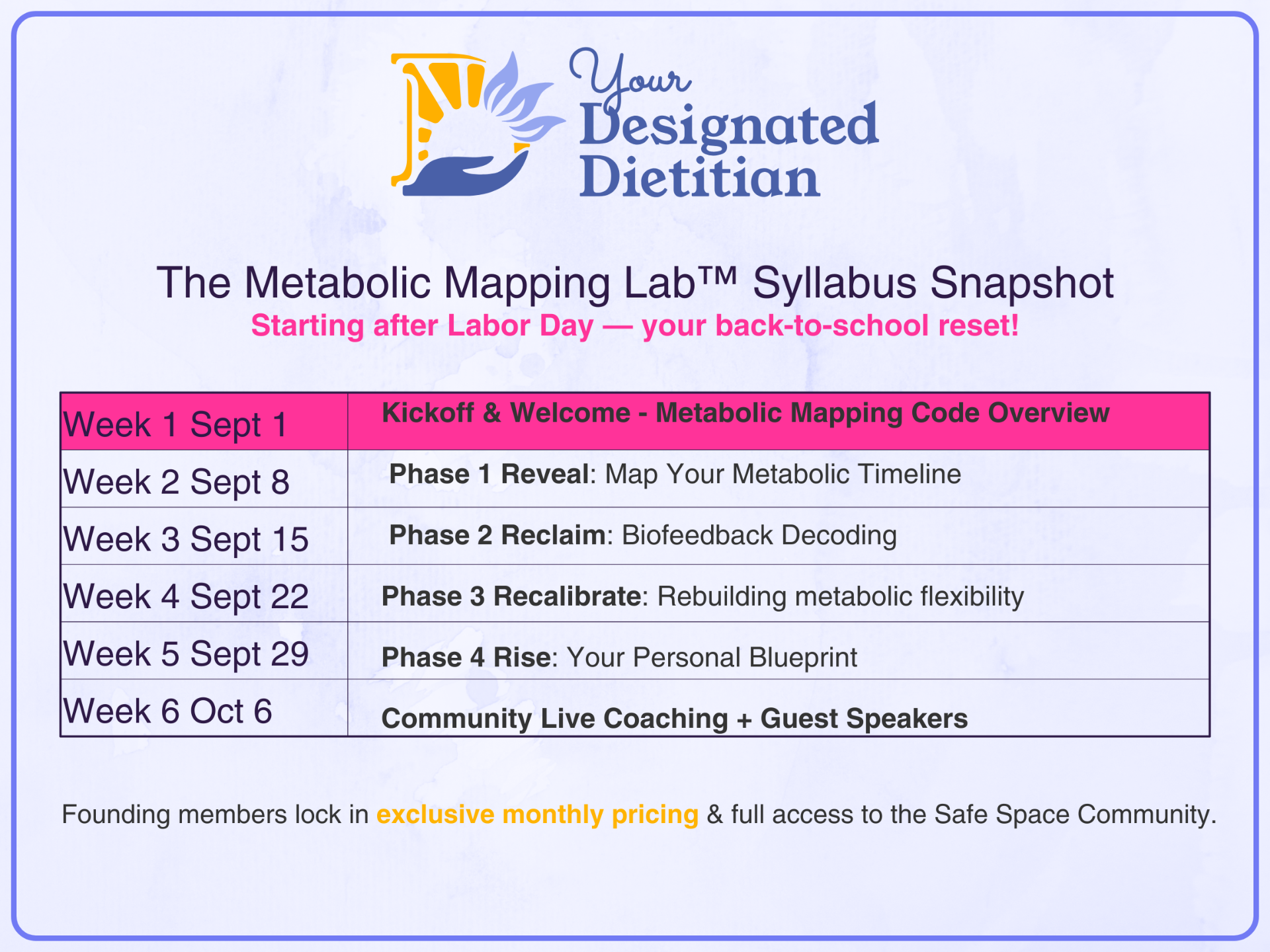 Your Designated Dietitian

The Metabolic Mapping Lab™ Syllabus Snapshot
Starting after Labor Day — your back-to-school reset!

| Week 1 Sept 1 | Kickoff & Welcome - Metabolic Mapping Code Overview |
|---|---|
| Week 2 Sept 8 | Phase 1 Reveal: Map Your Metabolic Timeline |
| Week 3 Sept 15 | Phase 2 Reclaim: Biofeedback Decoding |
| Week 4 Sept 22 | Phase 3 Recalibrate: Rebuilding metabolic flexibility |
| Week 5 Sept 29 | Phase 4 Rise: Your Personal Blueprint |
| Week 6 Oct 6 | Community Live Coaching + Guest Speakers |

Founding members lock in exclusive monthly pricing & full access to the Safe Space Community.